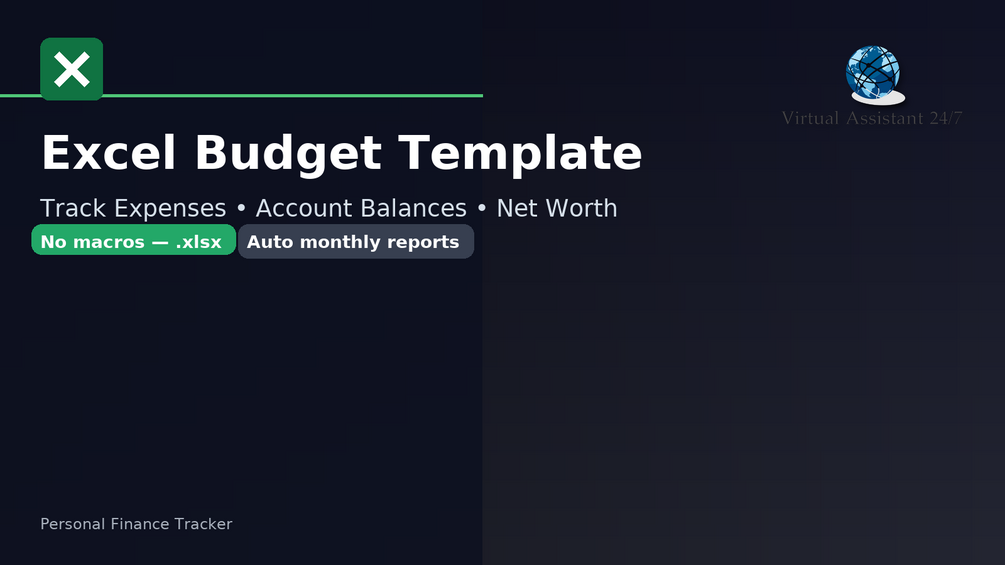 Virtual Assistant 24/7

Excel Budget Template

Track Expenses • Account Balances • Net Worth

No macros — .xlsx

Auto monthly reports

Personal Finance Tracker